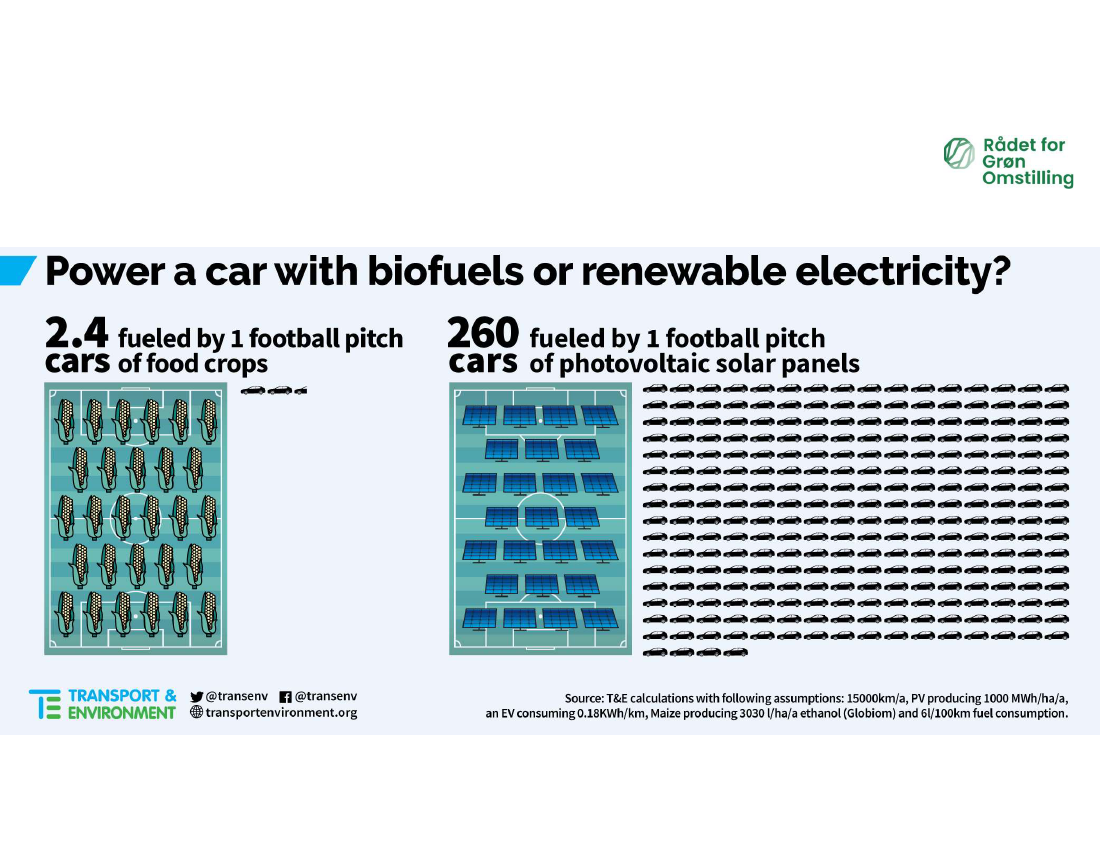 Rådet for Grøn Omstilling

Power a car with biofuels or renewable electricity?

2.4 cars fueled by 1 football pitch of food crops

260 cars fueled by 1 football pitch of photovoltaic solar panels

TRANSPORT & ENVIRONMENT

@transenv @transenv
transportenvironment.org

Source: T&E calculations with following assumptions: 15000km/a, PV producing 1000 MWh/ha/a, an EV consuming 0.18KWh/km, Maize producing 3030 l/ha/a ethanol (Globiom) and 6l/100km fuel consumption.